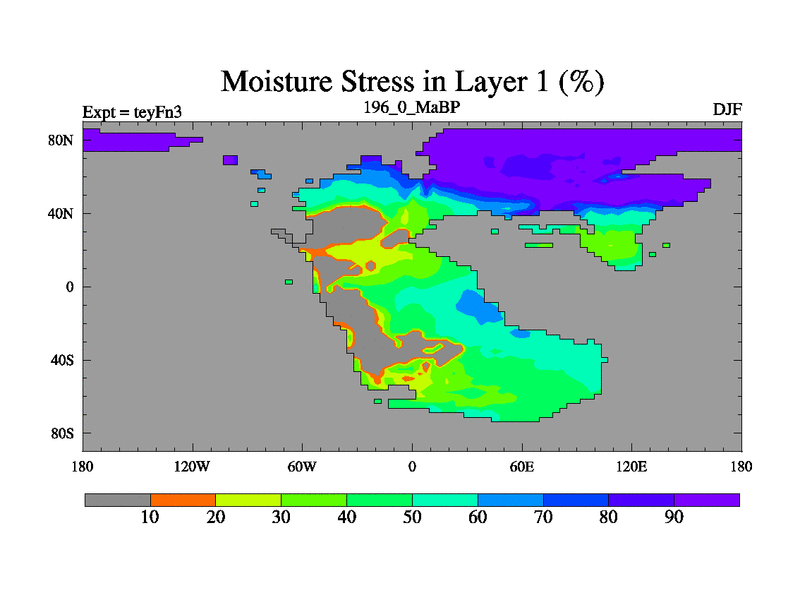 Moisture Stress in Layer 1 (%)

Expt = teyFn3

196_0_MaBP

DJF

80N
40N
0
40S
80S

180
120W
60W
0
60E
120E
180

10
20
30
40
50
60
70
80
90